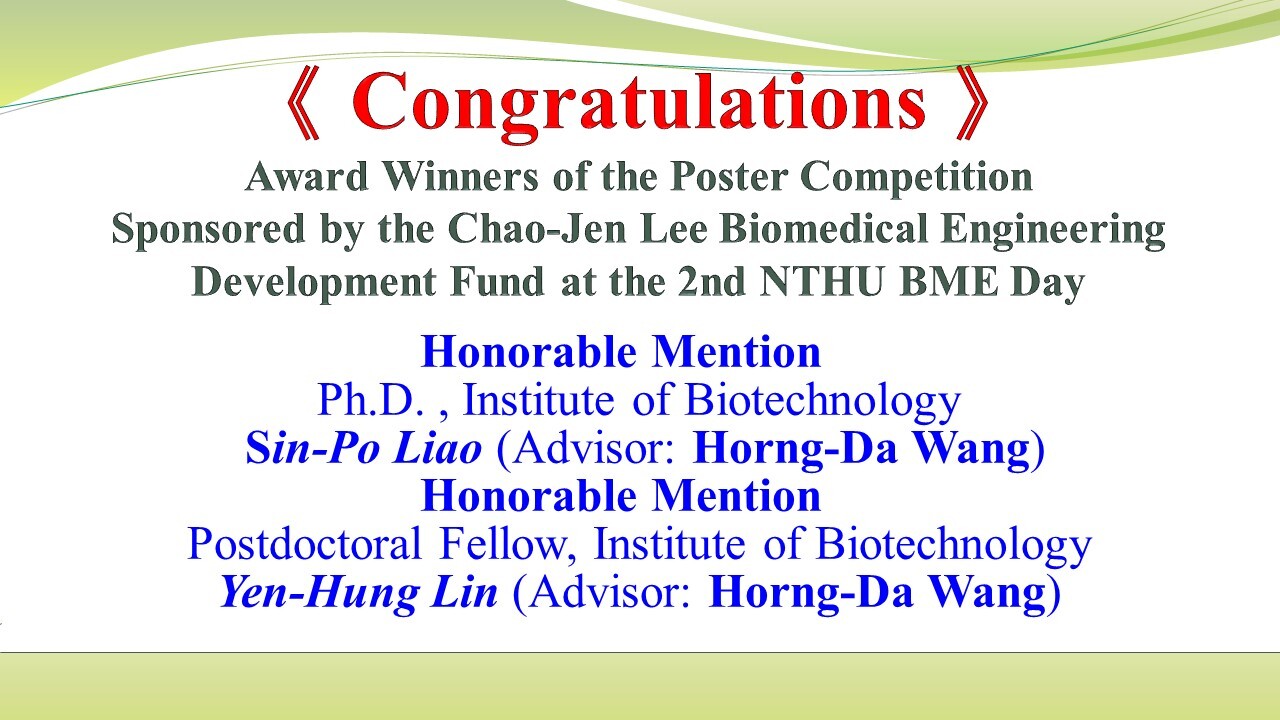 《 Congratulations 》

Award Winners of the Poster Competition Sponsored by the Chao-Jen Lee Biomedical Engineering Development Fund at the 2nd NTHU BME Day

Honorable Mention
Ph.D. , Institute of Biotechnology
Sin-Po Liao (Advisor: Horng-Da Wang)
Honorable Mention
Postdoctoral Fellow, Institute of Biotechnology
Yen-Hung Lin (Advisor: Horng-Da Wang)